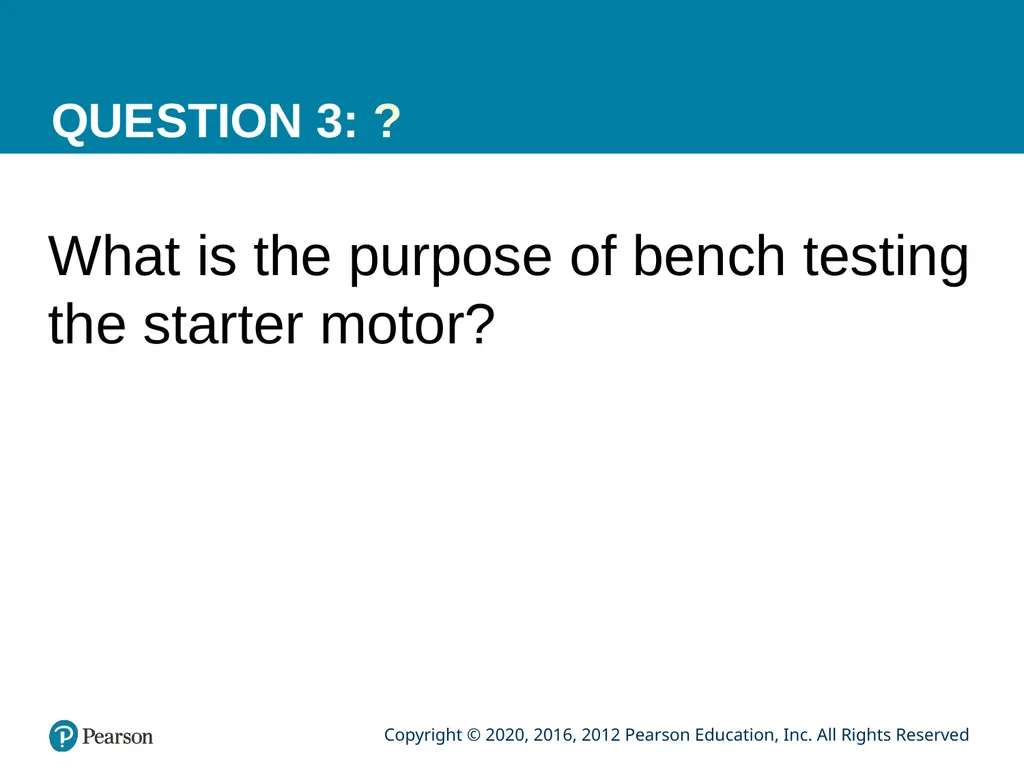 QUESTION 3: ?

What is the purpose of bench testing the starter motor?

Pearson

Copyright © 2020, 2016, 2012 Pearson Education, Inc. All Rights Reserved